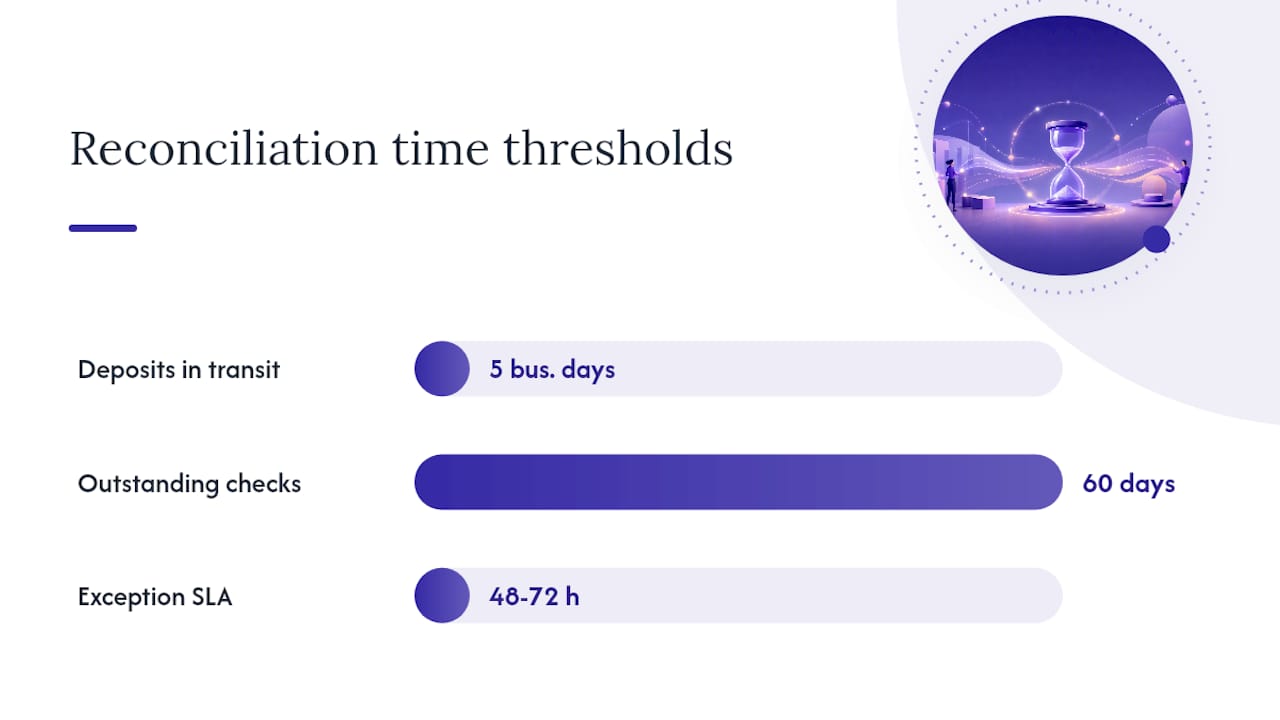 Reconciliation time thresholds

Deposits in transit
5 bus. days

Outstanding checks
60 days

Exception SLA
48-72 h